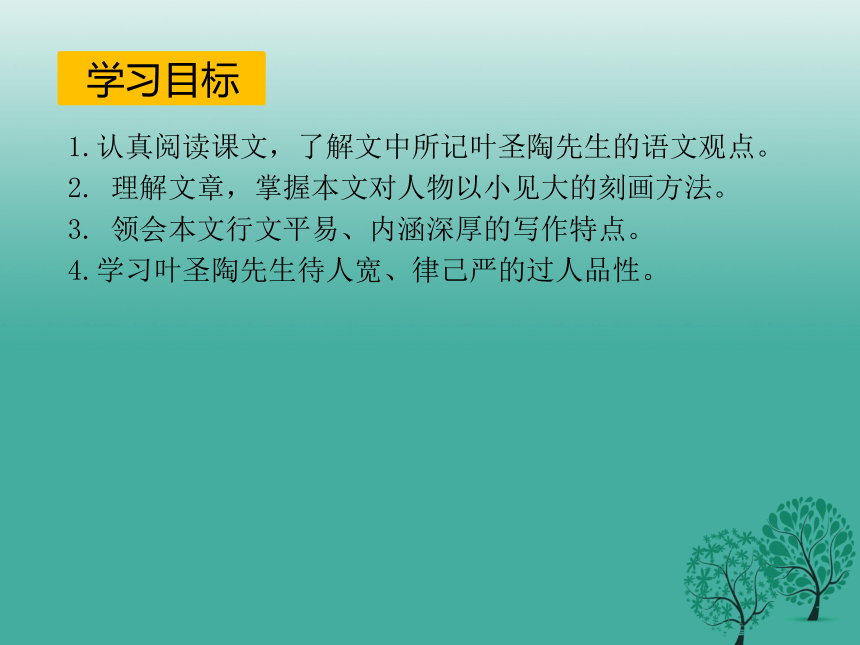 学习目标

1.认真阅读课文，了解文中所记叶圣陶先生的语文观点。

2. 理解文章，掌握本文对人物以小见大的刻画方法。

3. 领会本文行文平易、内涵深厚的写作特点。

4.学习叶圣陶先生待人宽、律己严的过人品性。